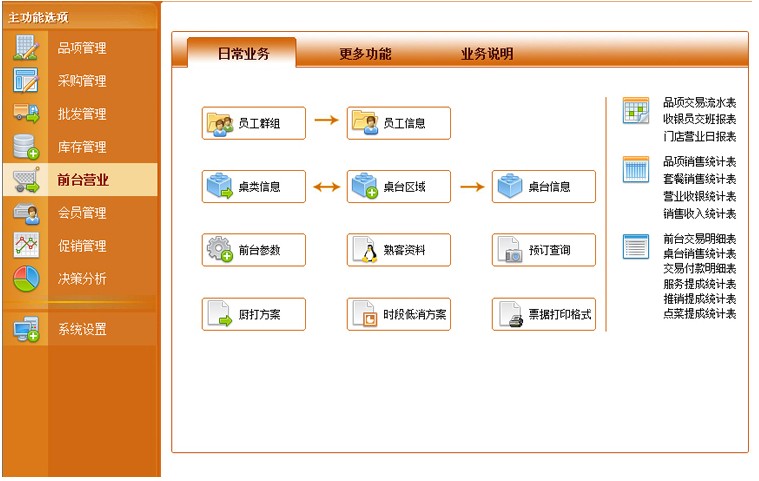 主功能选项

品项管理
采购管理
批发管理
库存管理
前台营业
会员管理
促销管理
决策分析
系统设置

日常业务
更多功能
业务说明

员工群组
员工信息
桌类信息
桌台区域
桌台信息
前台参数
熟客资料
预订查询
厨打方案
时段低消方案
票据打印格式

品项交易流水表
收银员交班报表
门店营业日报表

品项销售统计表
套餐销售统计表
营业收银统计表
销售收入统计表

前台交易明细表
桌台销售统计表
交易付款明细表
服务提成统计表
推销提成统计表
点菜提成统计表